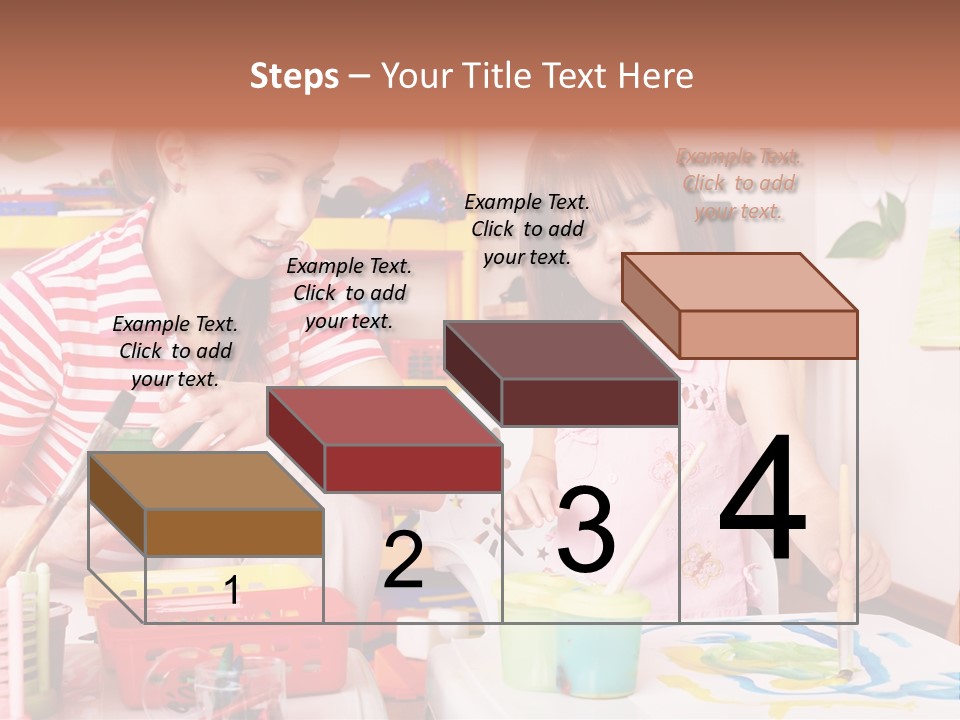 Steps – Your Title Text Here

Example Text. Click to add your text.

Example Text. Click to add your text.

Example Text. Click to add your text.

Example Text. Click to add your text.

1

2

3

4